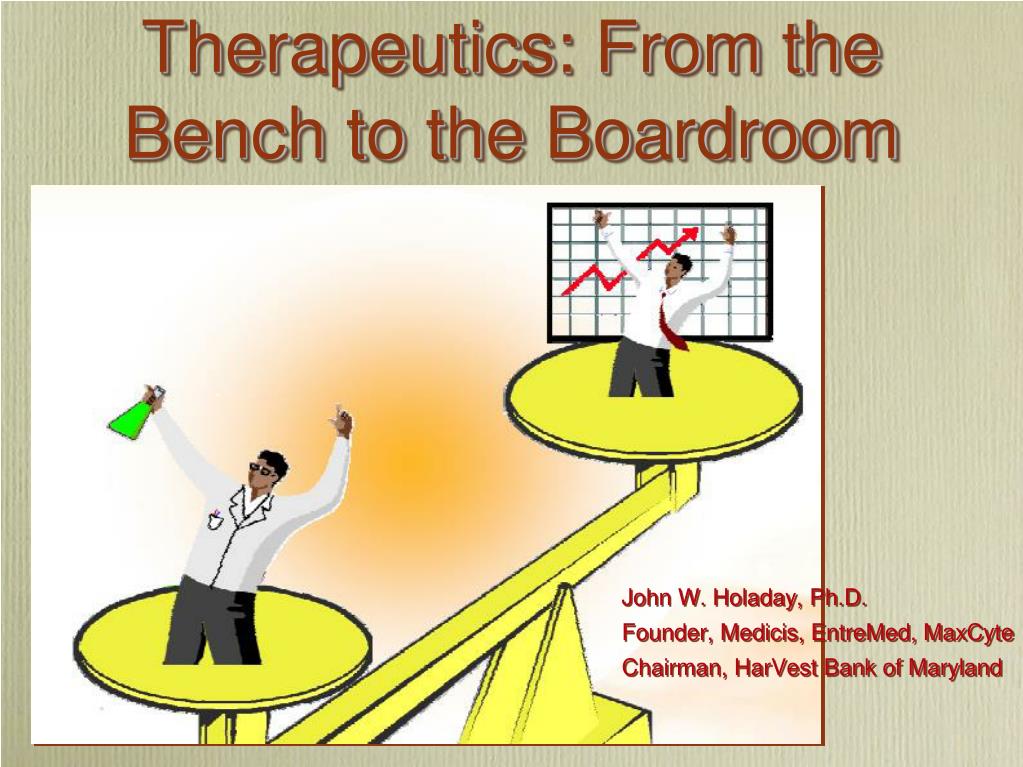 Therapeutics: From the Bench to the Boardroom

John W. Holaday, Ph.D.
Founder, Medicis, EntreMed, MaxCyte
Chairman, HarVest Bank of Maryland